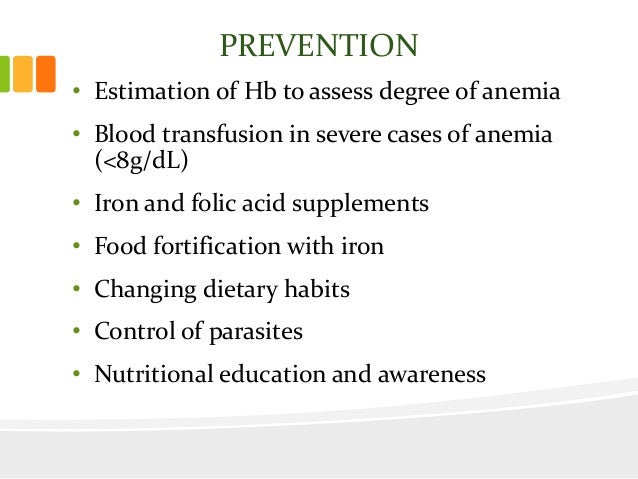 PREVENTION

• Estimation of Hb to assess degree of anemia

• Blood transfusion in severe cases of anemia (<8g/dL)

• Iron and folic acid supplements

• Food fortification with iron

• Changing dietary habits

• Control of parasites

• Nutritional education and awareness